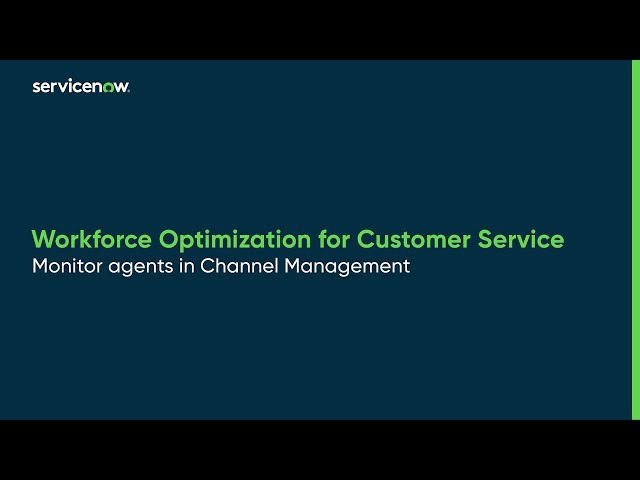 servicenow.

Workforce Optimization for Customer Service
Monitor agents in Channel Management